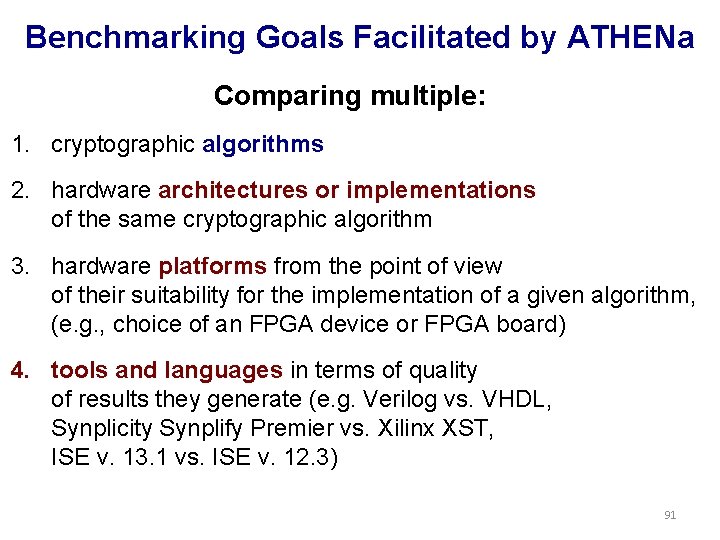 Benchmarking Goals Facilitated by ATHENa

Comparing multiple:

1. cryptographic algorithms

2. hardware architectures or implementations of the same cryptographic algorithm

3. hardware platforms from the point of view of their suitability for the implementation of a given algorithm, (e.g., choice of an FPGA device or FPGA board)

4. tools and languages in terms of quality of results they generate (e.g. Verilog vs. VHDL, Synplicity Synplify Premier vs. Xilinx XST, ISE v. 13.1 vs. ISE v. 12.3)

91